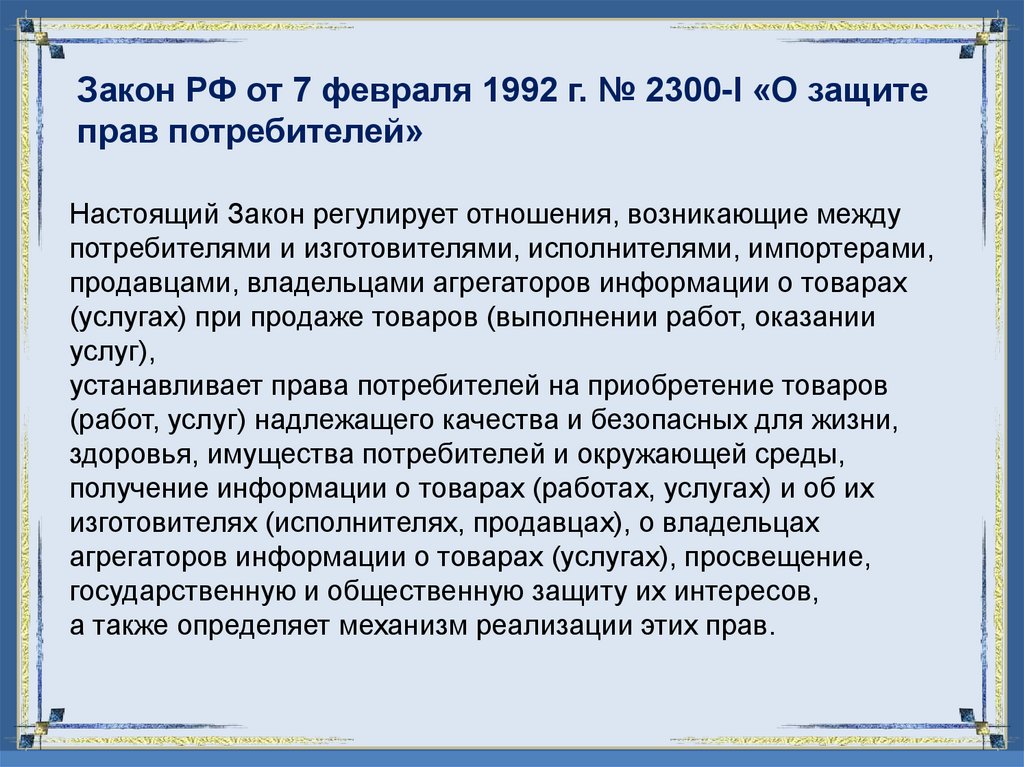 Закон РФ от 7 февраля 1992 г. № 2300-I «О защите прав потребителей»

Настоящий Закон регулирует отношения, возникающие между потребителями и изготовителями, исполнителями, импортерами, продавцами, владельцами агрегаторов информации о товарах (услугах) при продаже товаров (выполнении работ, оказании услуг),
устанавливает права потребителей на приобретение товаров (работ, услуг) надлежащего качества и безопасных для жизни, здоровья, имущества потребителей и окружающей среды, получение информации о товарах (работах, услугах) и об их изготовителях (исполнителях, продавцах), о владельцах агрегаторов информации о товарах (услугах), просвещение, государственную и общественную защиту их интересов,
а также определяет механизм реализации этих прав.